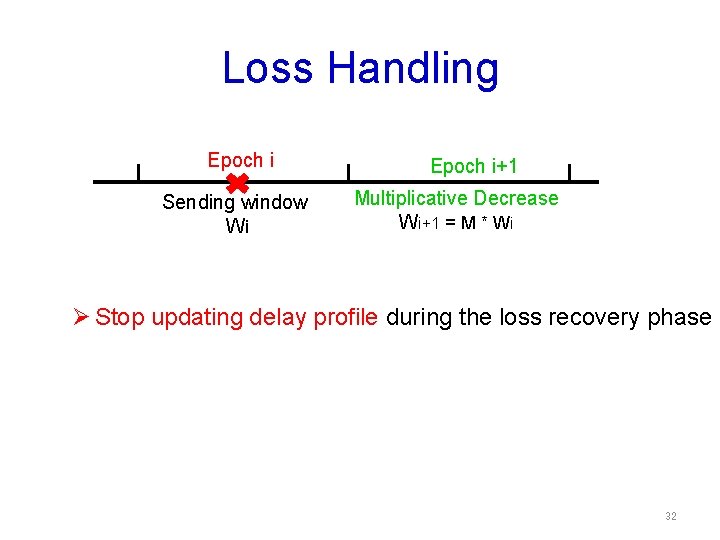 Loss Handling

Epoch i

Sending window $W_i$

Epoch i+1

Multiplicative Decrease

$W_{i+1} = M * W_i$

➢ Stop updating delay profile during the loss recovery phase

32